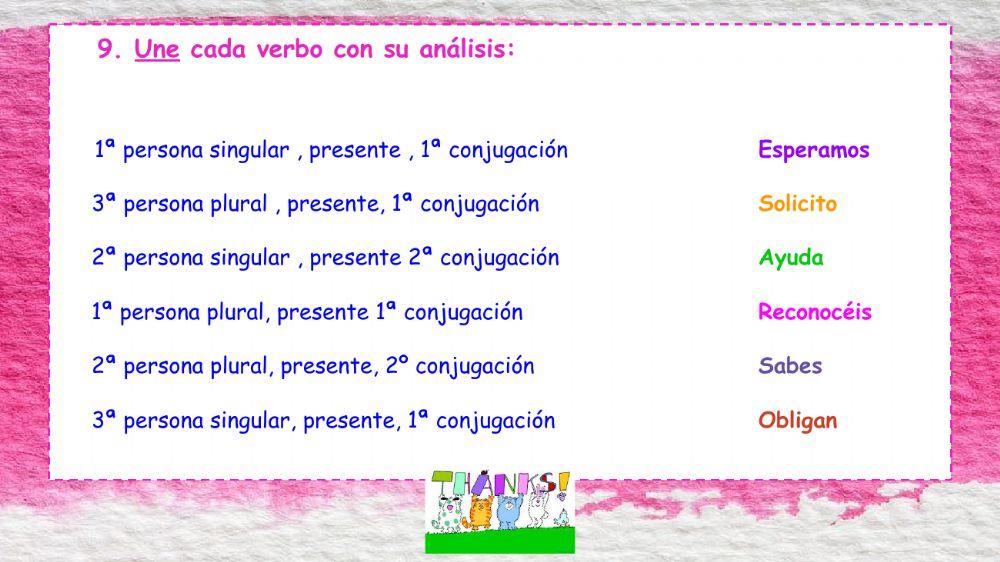 9. Une cada verbo con su análisis:

1ª persona singular , presente , 1ª conjugación

3ª persona plural , presente, 1ª conjugación

2ª persona singular , presente 2ª conjugación

1ª persona plural, presente 1ª conjugación

2ª persona plural, presente, 2º conjugación

3ª persona singular, presente, 1ª conjugación

Esperamos

Solicito

Ayuda

Reconocéis

Sabes

Obligan

THANKS!